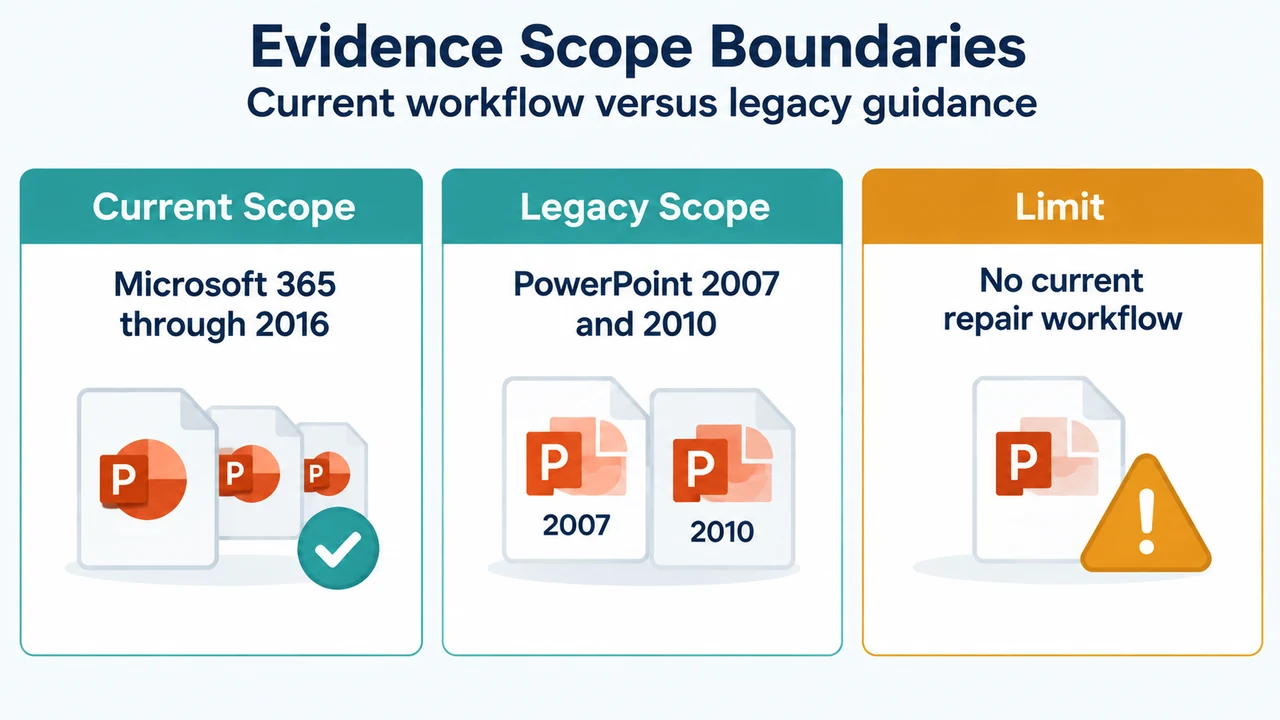 Evidence Scope Boundaries
Current workflow versus legacy guidance

Current Scope
Microsoft 365 through 2016
P
P
P

Legacy Scope
PowerPoint 2007 and 2010
P
2007
P
2010

Limit
No current repair workflow
P
!